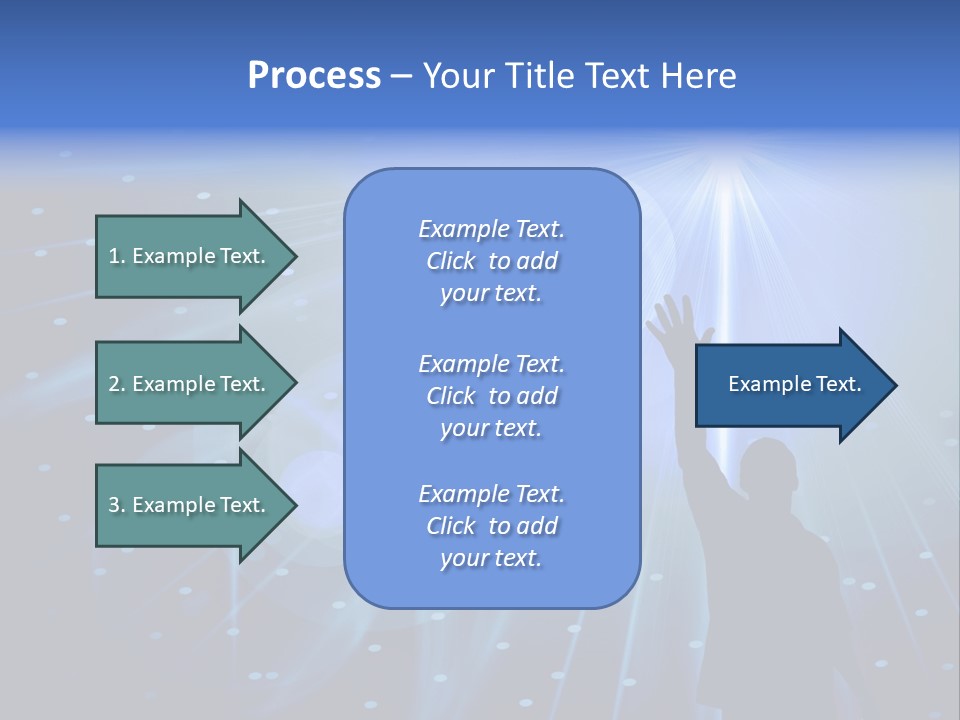 Process – Your Title Text Here

1. Example Text.

2. Example Text.

3. Example Text.

Example Text.
Click to add your text.

Example Text.
Click to add your text.

Example Text.
Click to add your text.

Example Text.